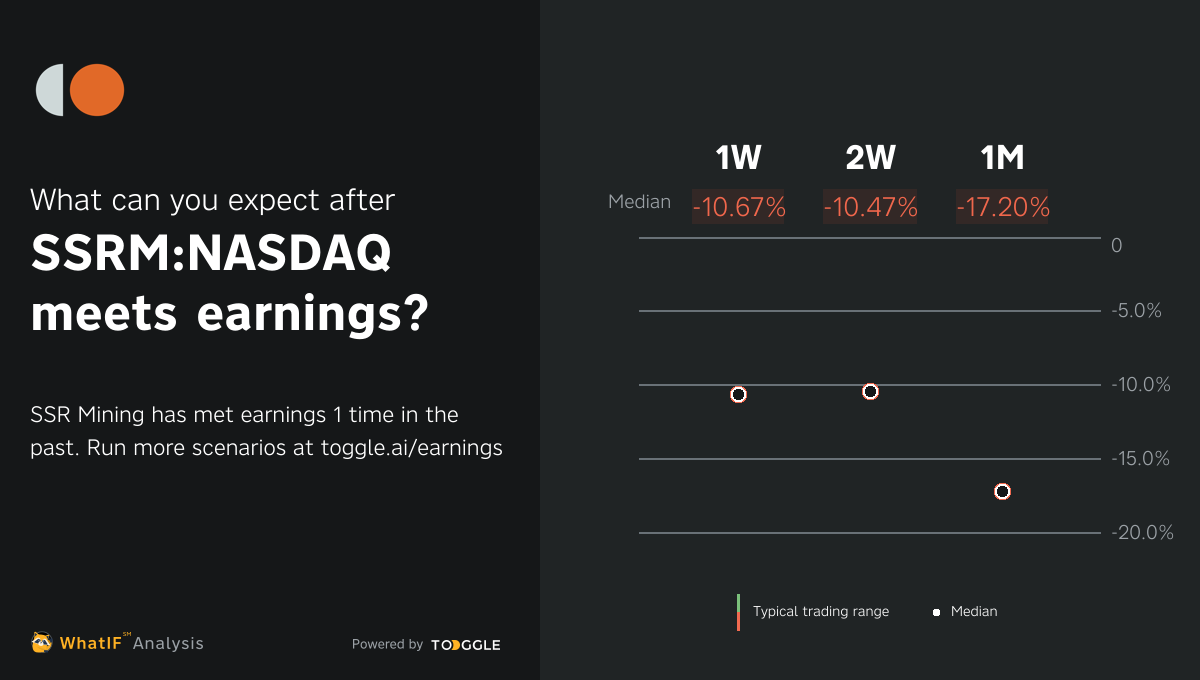 What can you expect after
SSRM:NASDAQ meets earnings?

SSR Mining has met earnings 1 time in the past. Run more scenarios at toggle.ai/earnings

WhatIF℠ Analysis

Powered by TOGGLE

| | 1W | 2W | 1M |
|---|---|---|---|
| Median | -10.67% | -10.47% | -17.20% |

0
-5.0%
-10.0%
-15.0%
-20.0%

Typical trading range
Median